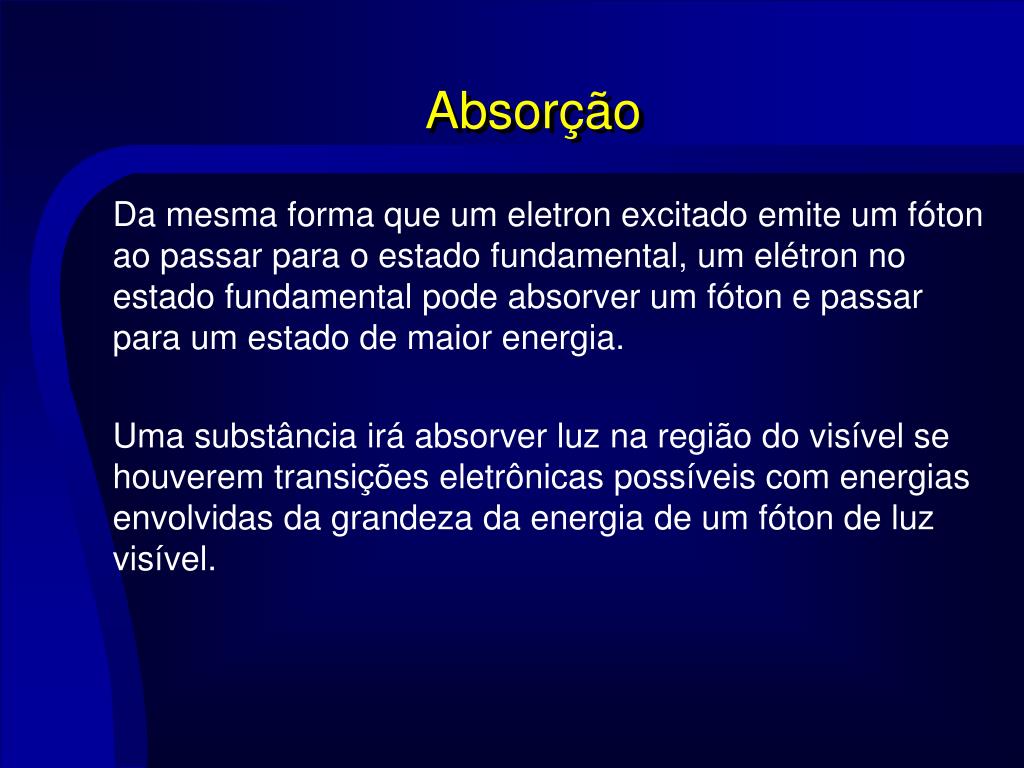 Absorção

Da mesma forma que um eletron excitado emite um fóton ao passar para o estado fundamental, um elétron no estado fundamental pode absorver um fóton e passar para um estado de maior energia.

Uma substância irá absorver luz na região do visível se houverem transições eletrônicas possíveis com energias envolvidas da grandeza da energia de um fóton de luz visível.